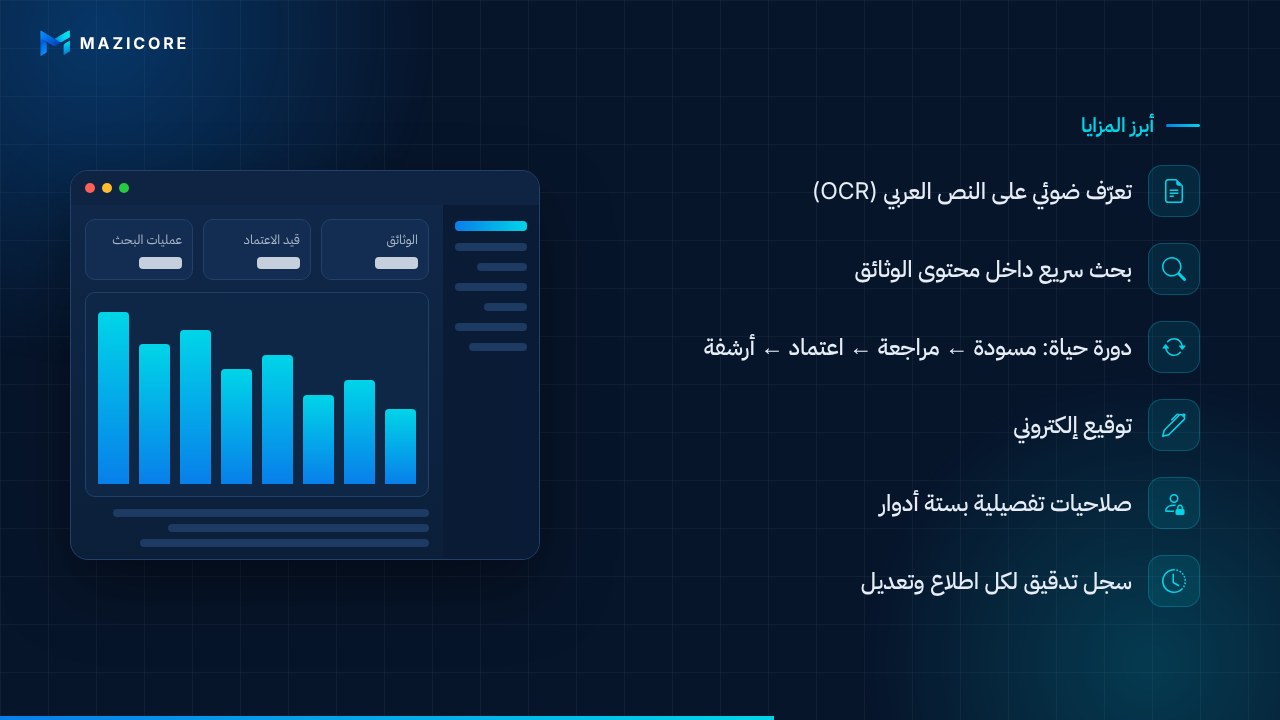 MAZICORE

أبرز المزايا

تعرّف ضوئي على النص العربي (OCR)

بحث سريع داخل محتوى الوثائق

دورة حياة: مسودة ← مراجعة ← اعتماد ← أرشفة

توقيع إلكتروني

صلاحيات تفصيلية بستة أدوار

سجل تدقيق لكل اطلاع وتعديل

الوثائق

قيد الاعتماد

عمليات البحث